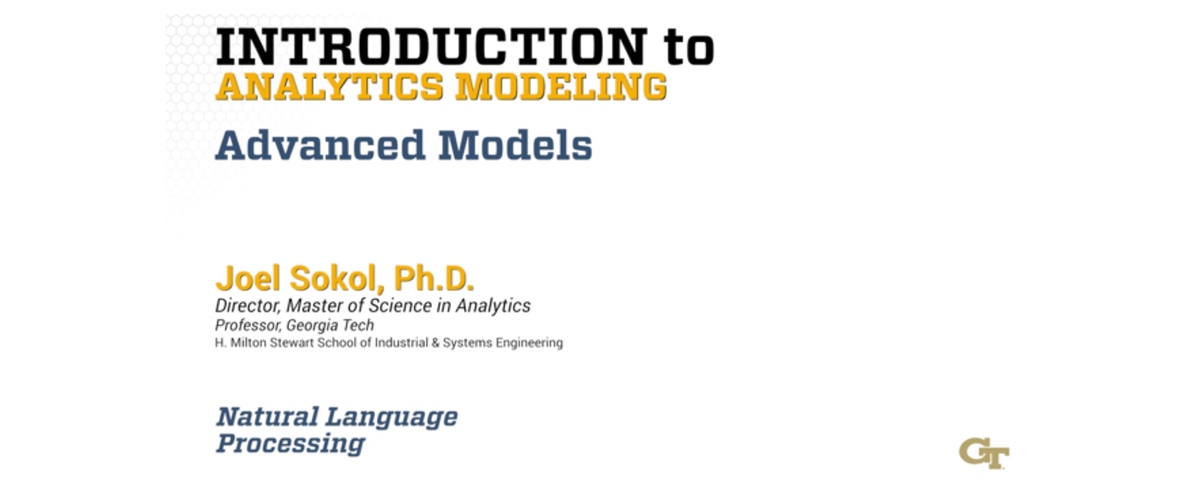 INTRODUCTION to
ANALYTICS MODELING

Advanced Models

Joel Sokol, Ph.D.
Director, Master of Science in Analytics
Professor, Georgia Tech
H. Milton Stewart School of Industrial & Systems Engineering

Natural Language Processing

GT